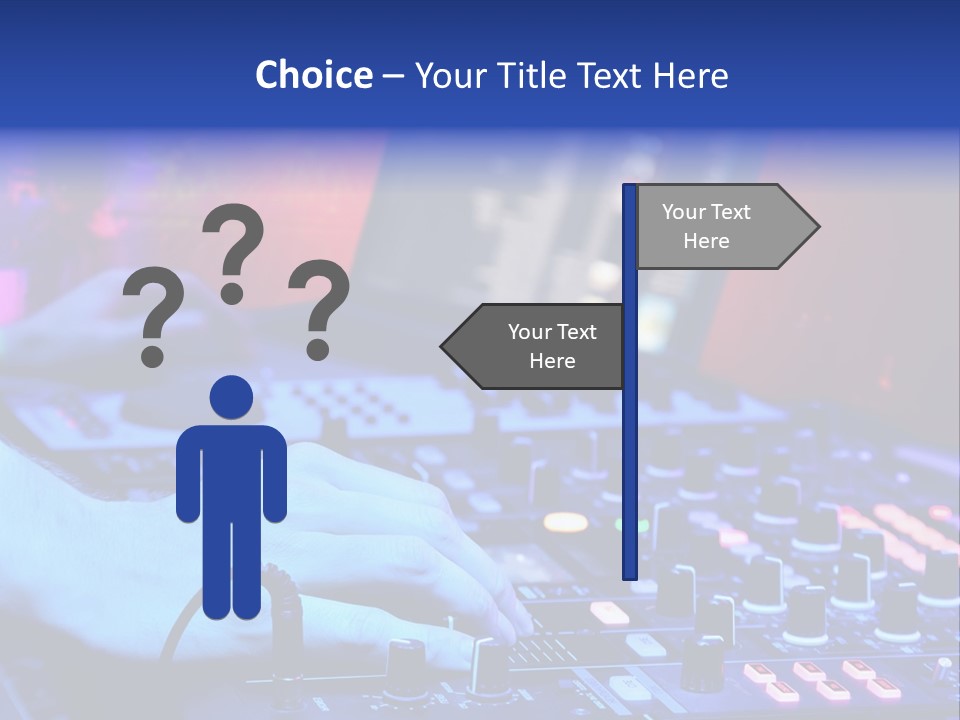 Choice – Your Title Text Here

? ? ?

Your Text Here

Your Text Here